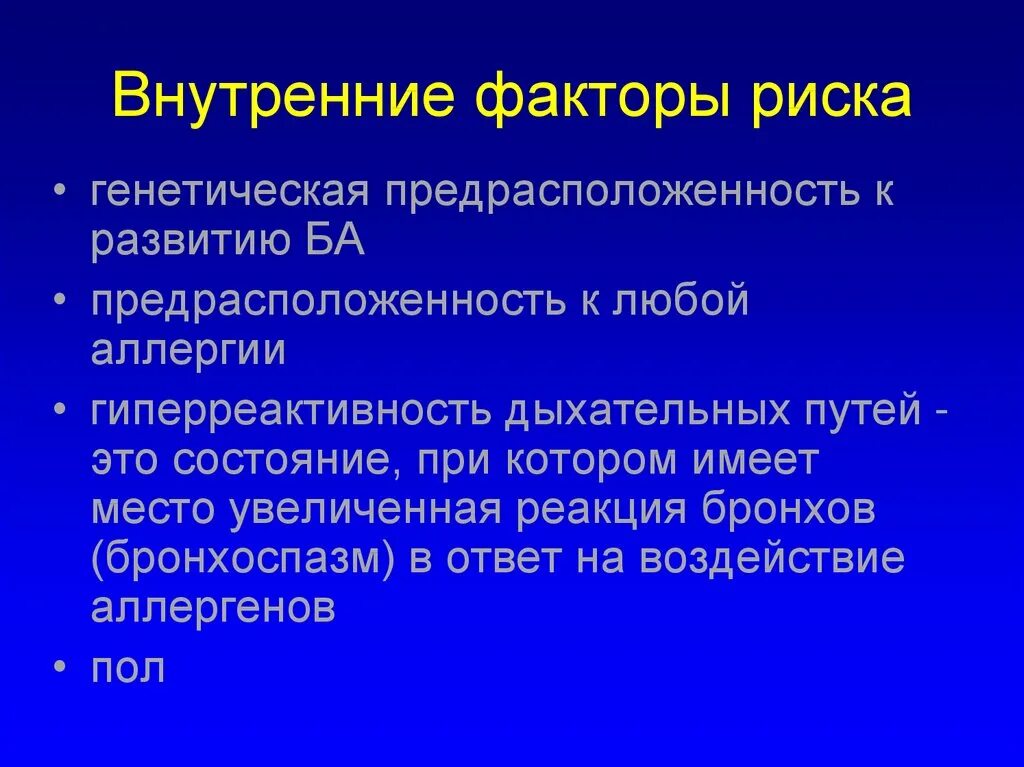 Внутренние факторы риска

• генетическая предрасположенность к развитию БА
• предрасположенность к любой аллергии
• гиперреактивность дыхательных путей - это состояние, при котором имеет место увеличенная реакция бронхов (бронхоспазм) в ответ на воздействие аллергенов
• пол